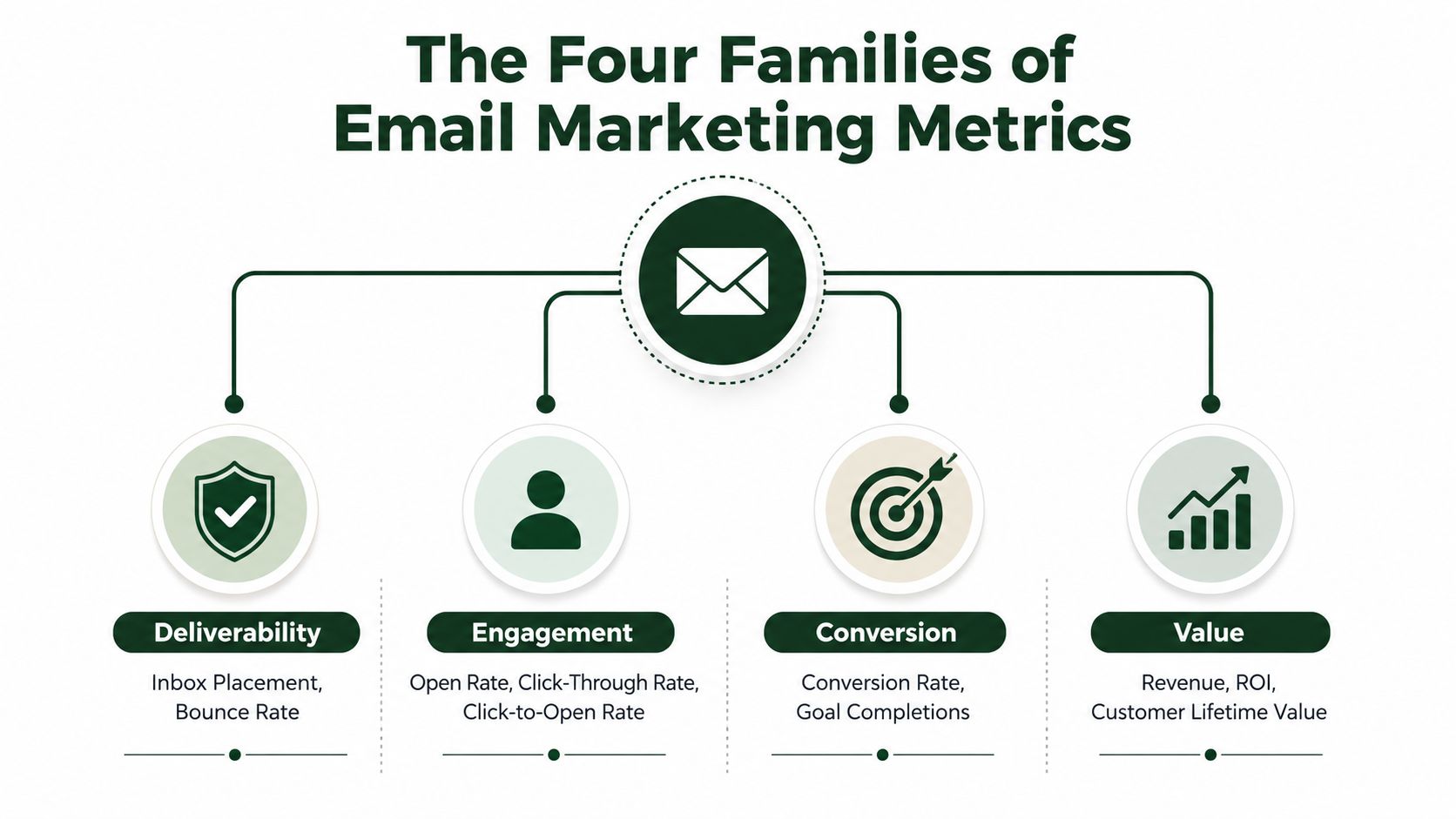 The Four Families of Email Marketing Metrics

Deliverability

Inbox Placement, Bounce Rate

Engagement

Open Rate, Click-Through Rate, Click-to-Open Rate

Conversion

Conversion Rate, Goal Completions

Value

Revenue, ROI, Customer Lifetime Value